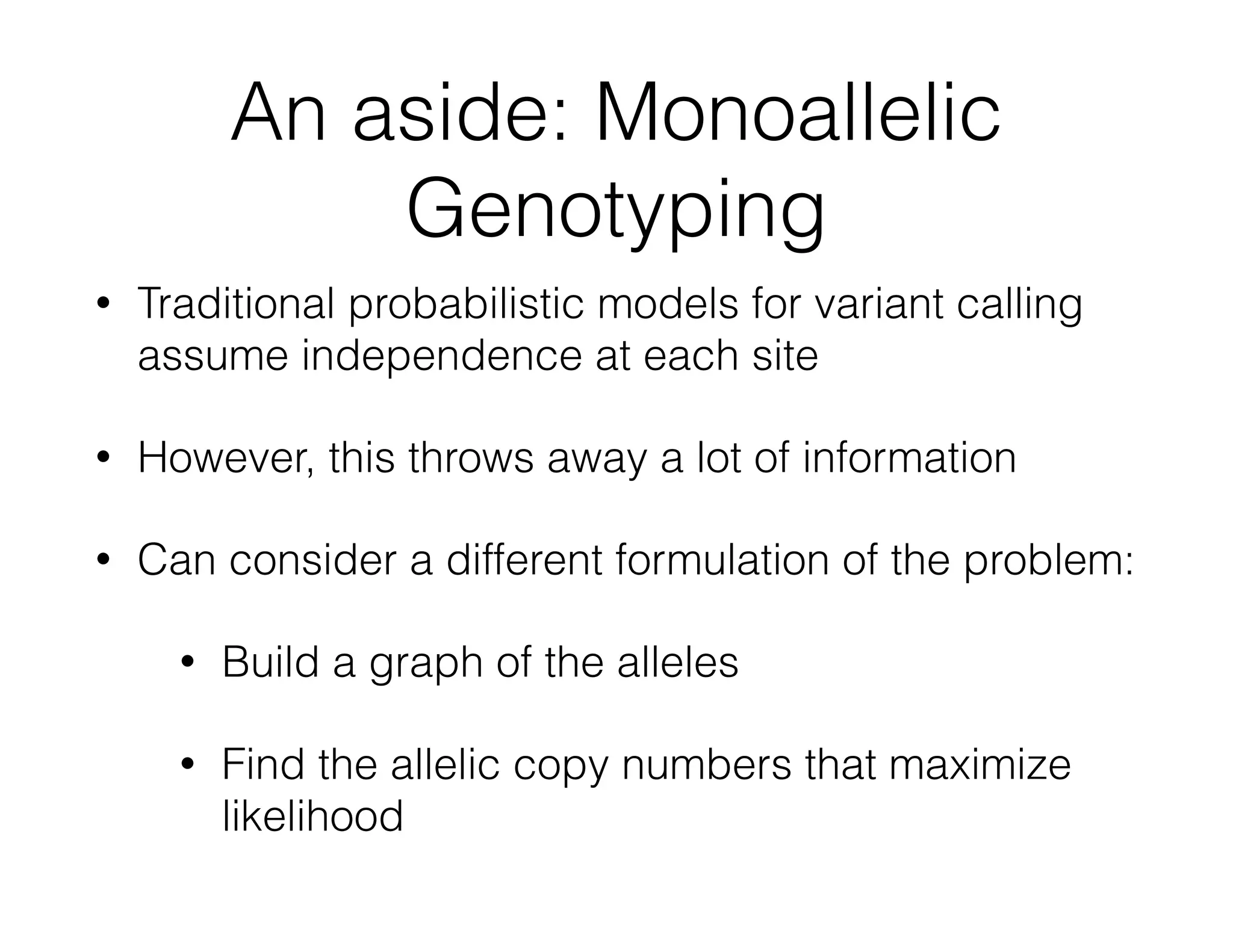 An aside: Monoallelic Genotyping

• Traditional probabilistic models for variant calling assume independence at each site

• However, this throws away a lot of information

• Can consider a different formulation of the problem:

• Build a graph of the alleles

• Find the allelic copy numbers that maximize likelihood